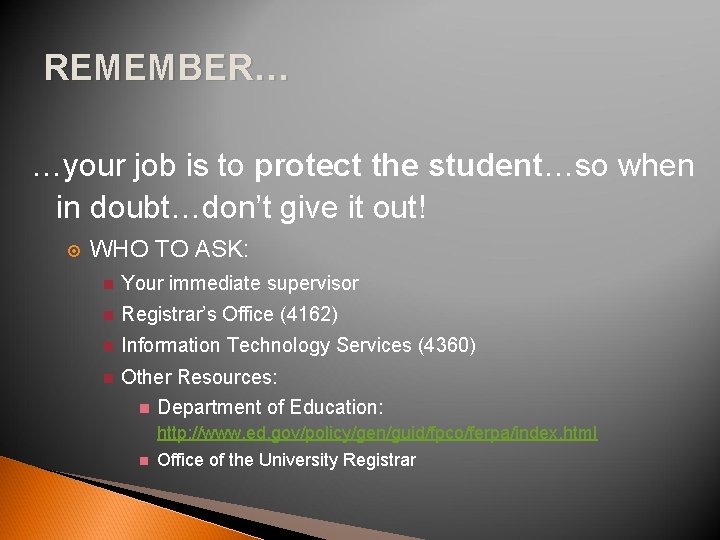 REMEMBER…

…your job is to protect the student…so when in doubt…don't give it out!

WHO TO ASK:

Your immediate supervisor

Registrar's Office (4162)

Information Technology Services (4360)

Other Resources:

Department of Education: http://www.ed.gov/policy/gen/guid/fpco/ferpa/index.html

Office of the University Registrar